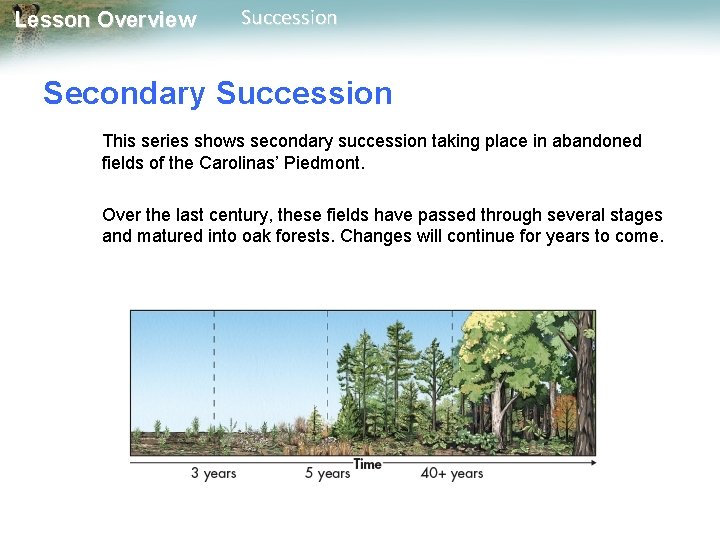 Lesson Overview Succession

Secondary Succession

This series shows secondary succession taking place in abandoned fields of the Carolinas' Piedmont.

Over the last century, these fields have passed through several stages and matured into oak forests. Changes will continue for years to come.

3 years 5 years Time 40+ years